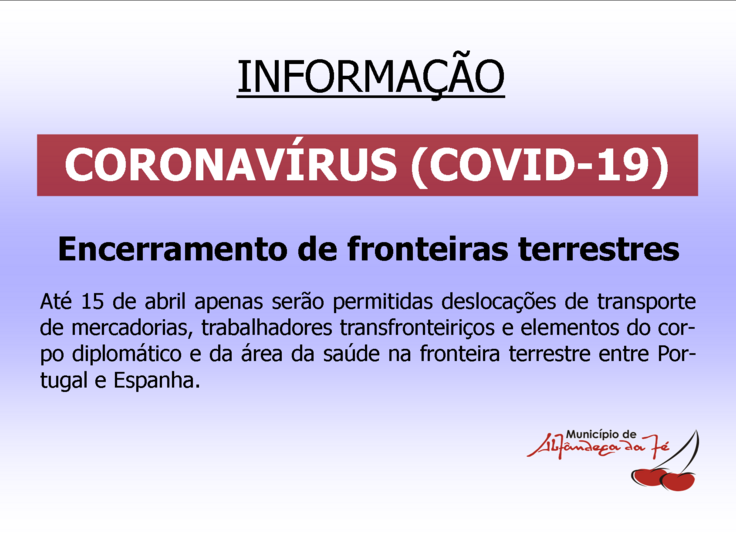 INFORMAÇÃO

CORONAVÍRUS (COVID-19)

Encerramento de fronteiras terrestres

Até 15 de abril apenas serão permitidas deslocações de transporte de mercadorias, trabalhadores transfronteiriços e elementos do corpo diplomático e da área da saúde na fronteira terrestre entre Portugal e Espanha.

Município de
Alfândega da Fé